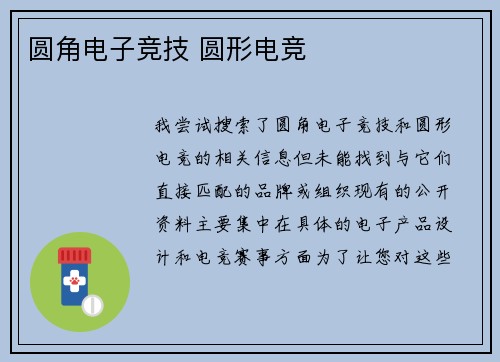 圆角电子竞技 圆形电竞

我尝试搜索了圆角电子竞技和圆形电竞的相关信息但未能找到与它们直接匹配的品牌或组织现有的公开资料主要集中在具体的电子产品设计和电竞赛事方面为了让您对这些